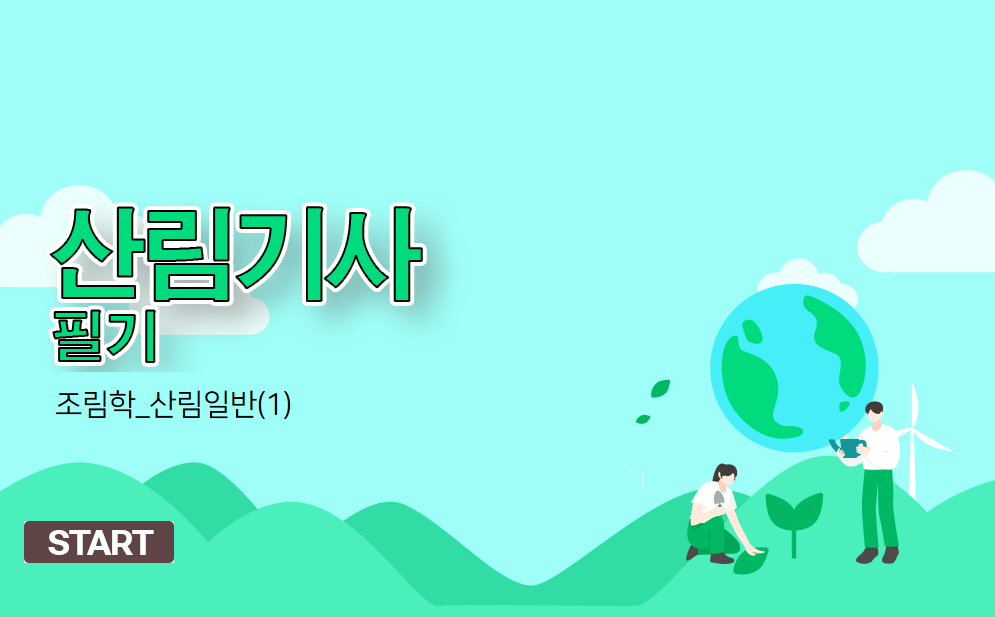 산림기사
필기

조림학_산림일반(1)

START